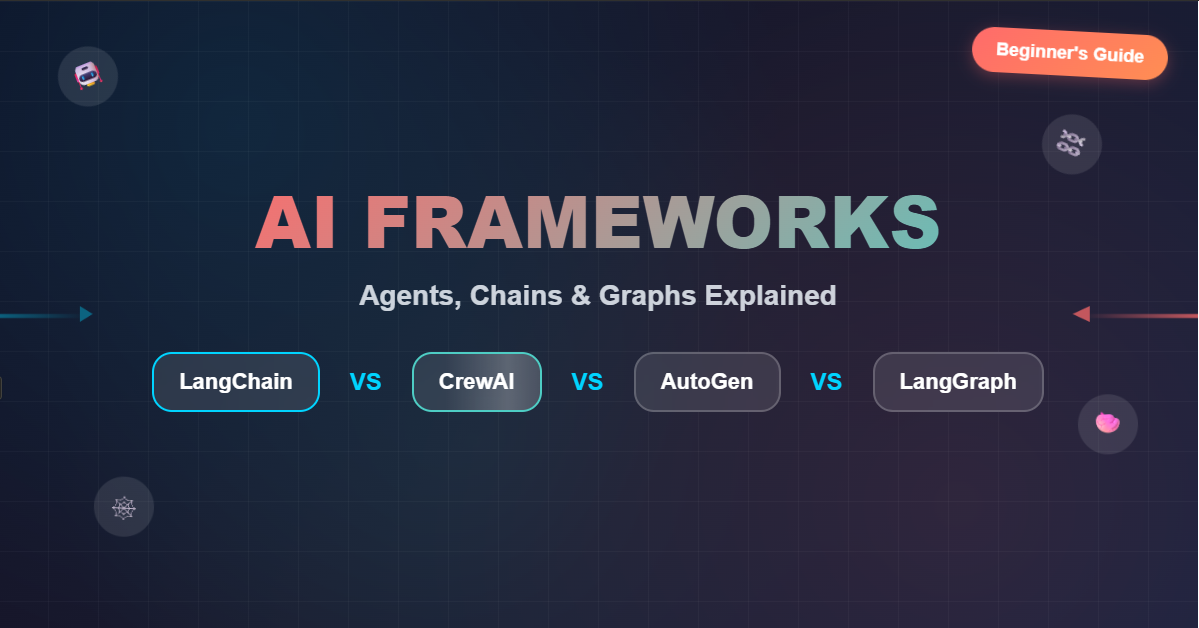 Beginner's Guide

AI FRAMEWORKS

Agents, Chains & Graphs Explained

LangChain VS CrewAI VS AutoGen VS LangGraph